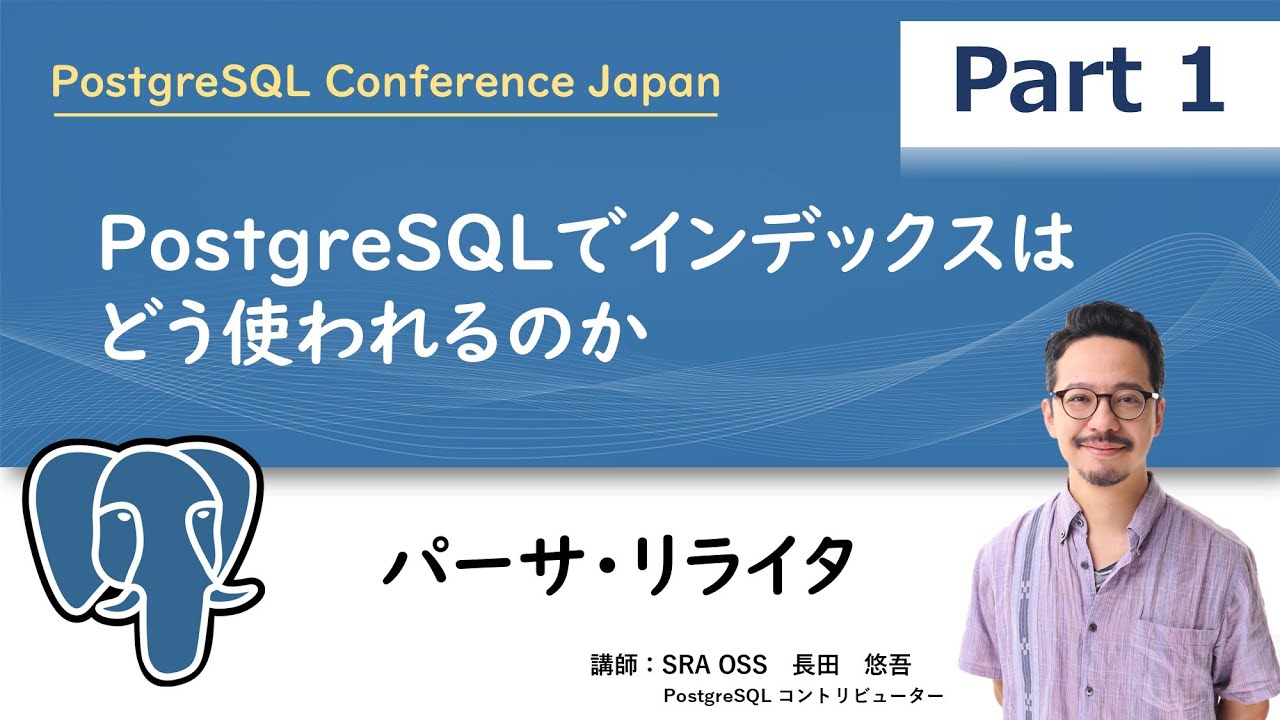 PostgreSQL Conference Japan

Part 1

PostgreSQLでインデックスはどう使われるのか

パーサ・リライタ

講師：SRA OSS　長田　悠吾
PostgreSQL コントリビューター